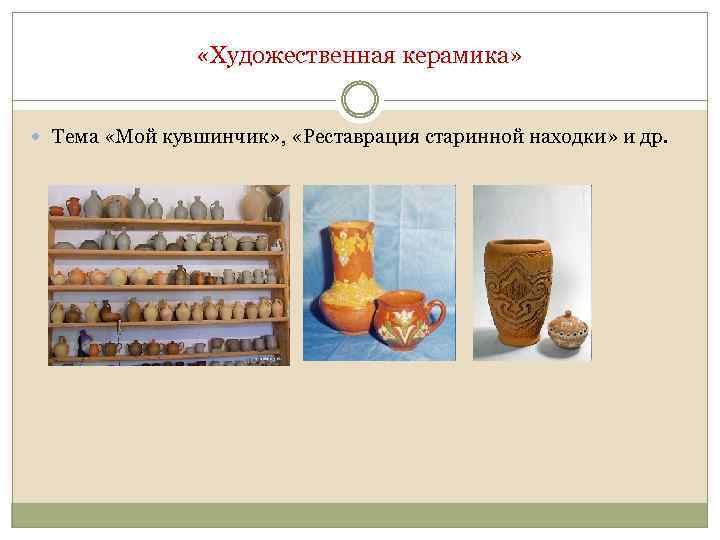 «Художественная керамика»

Тема «Мой кувшинчик», «Реставрация старинной находки» и др.